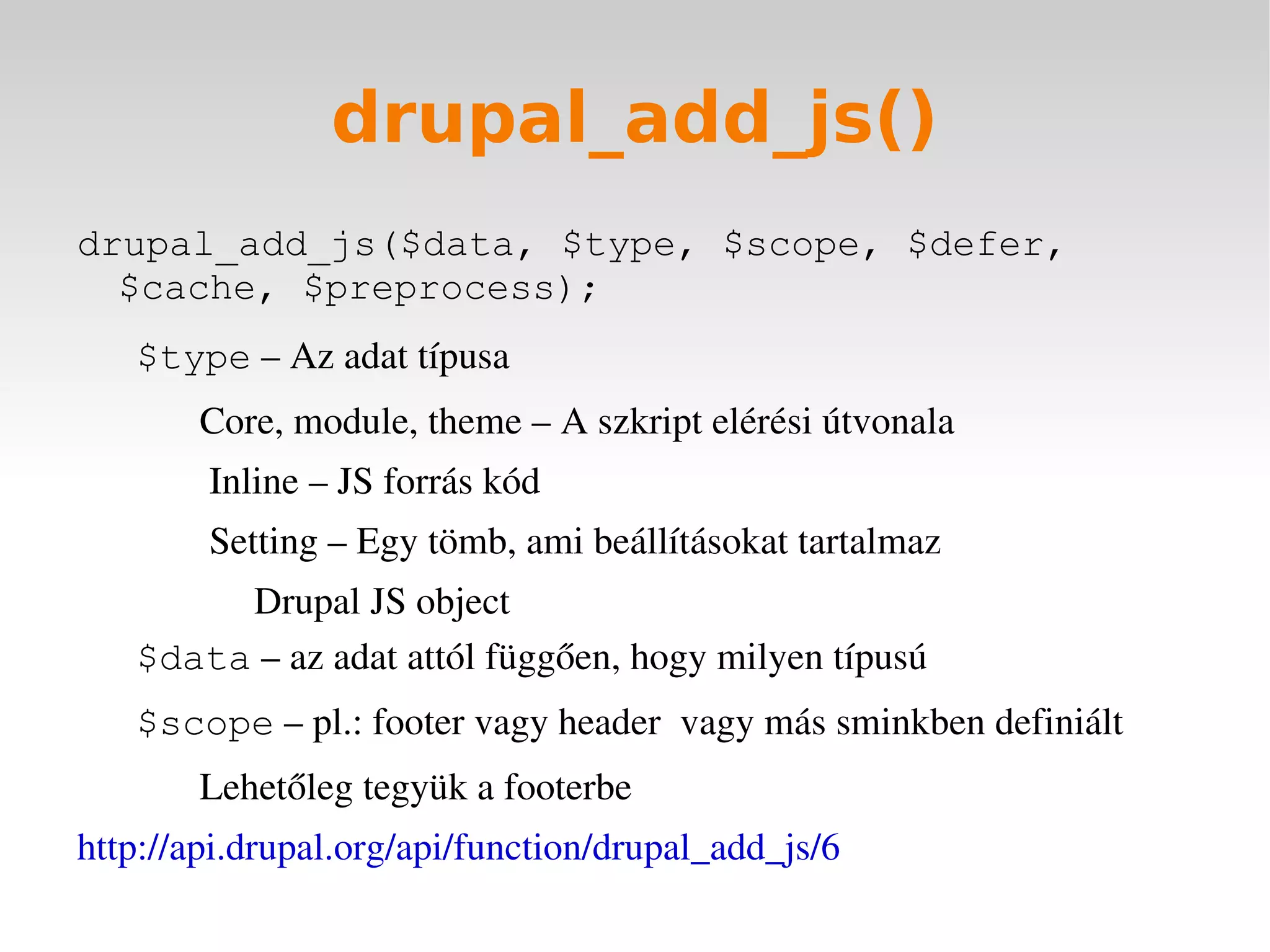 drupal_add_js()

drupal_add_js($data, $type, $scope, $defer, $cache, $preprocess);

$type – Az adat típusa

Core, module, theme – A szkript elérési útvonala

Inline – JS forrás kód

Setting – Egy tömb, ami beállításokat tartalmaz

Drupal JS object

$data – az adat attól függően, hogy milyen típusú

$scope – pl.: footer vagy header vagy más sminkben definiált

Lehetőleg tegyük a footerbe

http://api.drupal.org/api/function/drupal_add_js/6